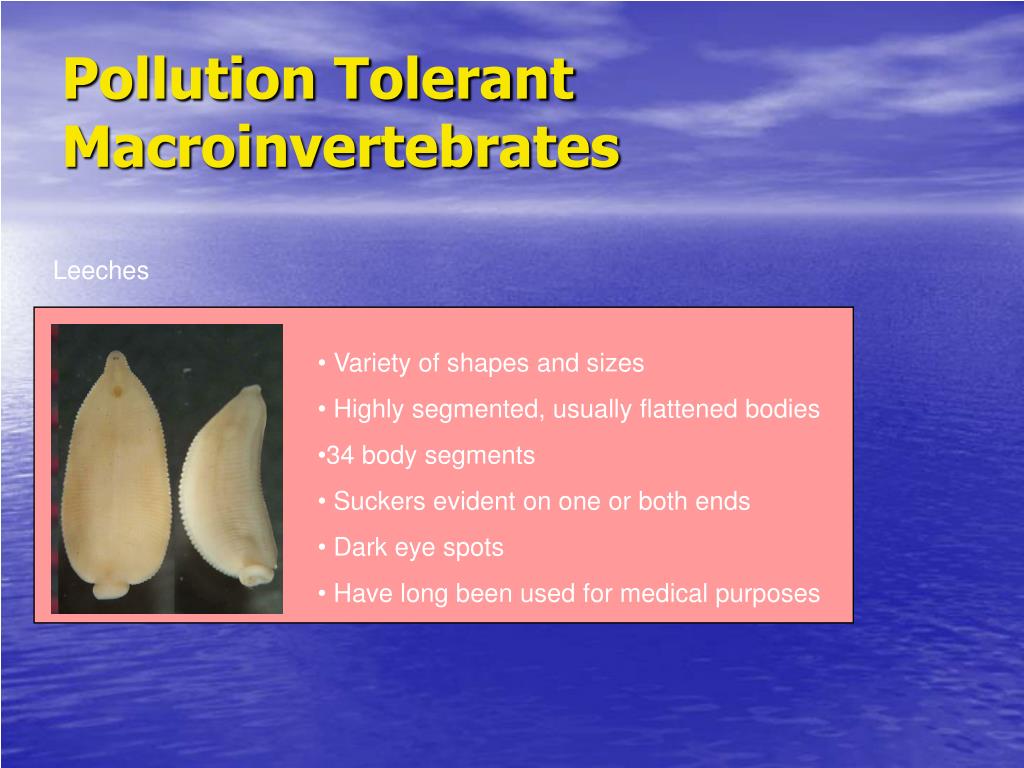 Pollution Tolerant Macroinvertebrates

Leeches

• Variety of shapes and sizes
• Highly segmented, usually flattened bodies
•34 body segments
• Suckers evident on one or both ends
• Dark eye spots
• Have long been used for medical purposes